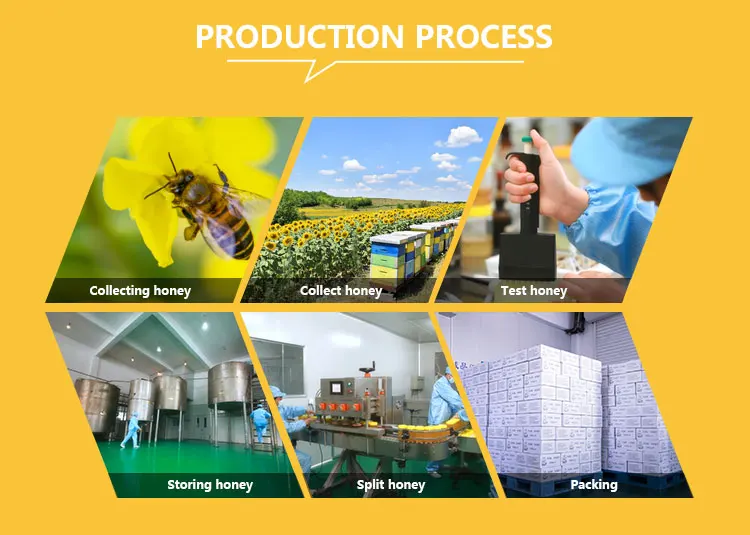 PRODUCTION PROCESS

Collecting honey

Collect honey

Test honey

Storing honey

Split honey

Packing